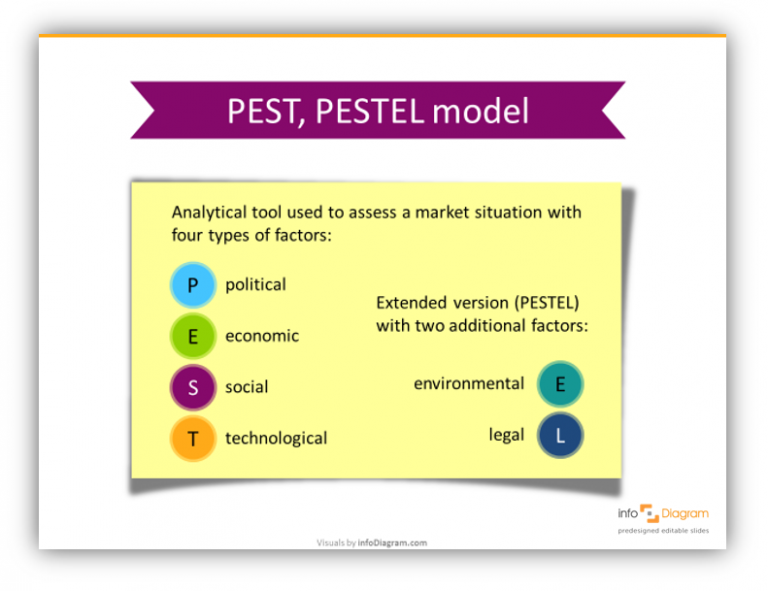 PEST, PESTEL model

Analytical tool used to assess a market situation with four types of factors:

P political

E economic

S social

T technological

Extended version (PESTEL) with two additional factors:

environmental E

legal L

info Diagram
predesigned editable slides

Visuals by infoDiagram.com